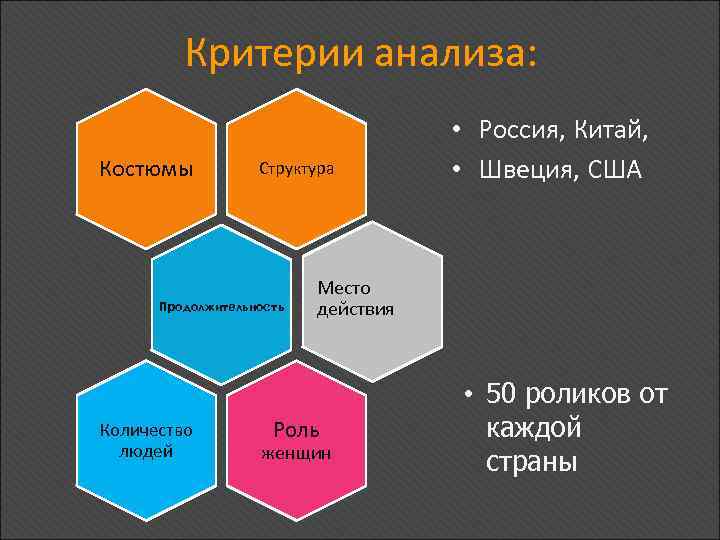 Критерии анализа:

Костюмы

Структура

Продолжительность

Место действия

Количество людей

Роль женщин

• Россия, Китай,
• Швеция, США

• 50 роликов от каждой страны